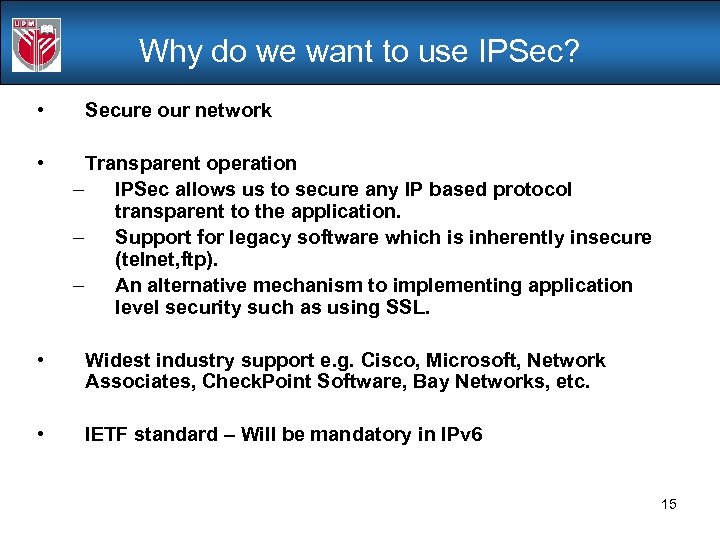 UPM

Why do we want to use IPSec?

• Secure our network

• Transparent operation
– IPSec allows us to secure any IP based protocol transparent to the application.
– Support for legacy software which is inherently insecure (telnet,ftp).
– An alternative mechanism to implementing application level security such as using SSL.

• Widest industry support e.g. Cisco, Microsoft, Network Associates, CheckPoint Software, Bay Networks, etc.

• IETF standard – Will be mandatory in IPv6

15